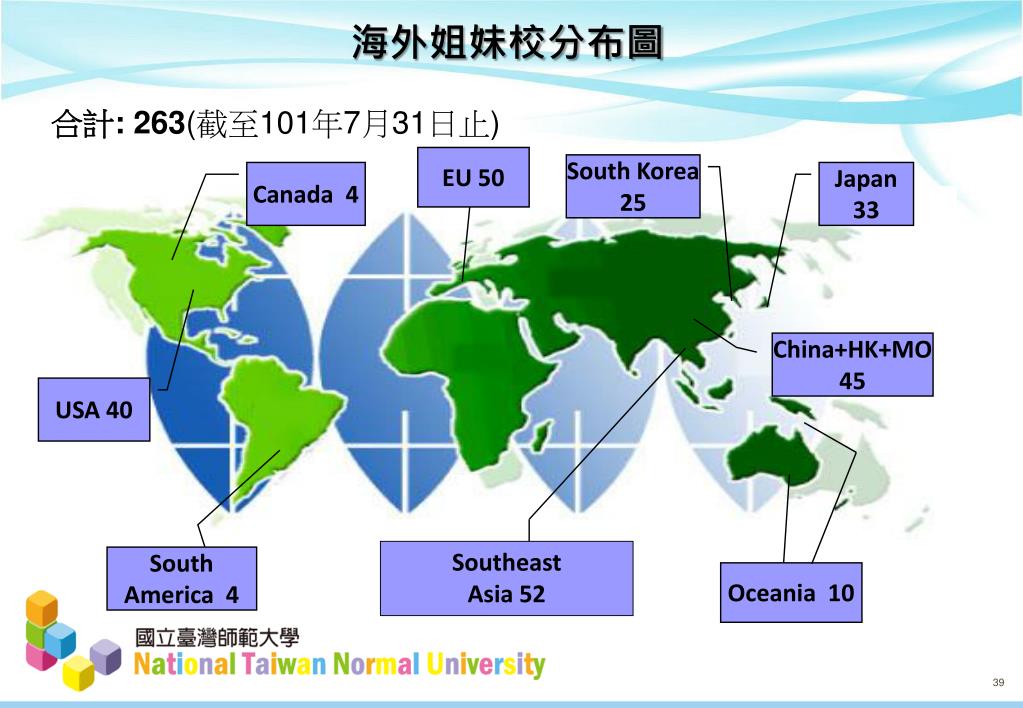 海外姐妹校分布圖

合計: 263(截至101年7月31日止)

Canada 4

EU 50

South Korea 25

Japan 33

China+HK+MO 45

USA 40

South America 4

Southeast Asia 52

Oceania 10

國立臺灣師範大學
National Taiwan Normal University

39